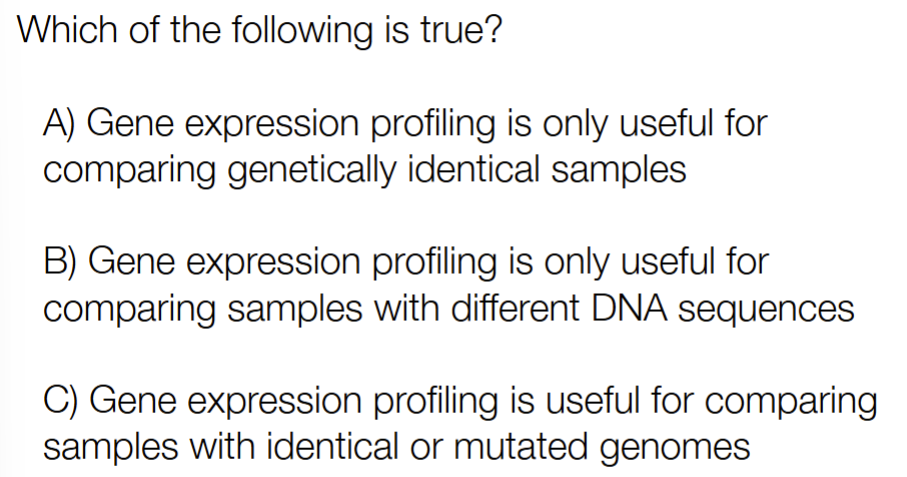 Which of the following is true?

A) Gene expression profiling is only useful for comparing genetically identical samples

B) Gene expression profiling is only useful for comparing samples with different DNA sequences

C) Gene expression profiling is useful for comparing samples with identical or mutated genomes